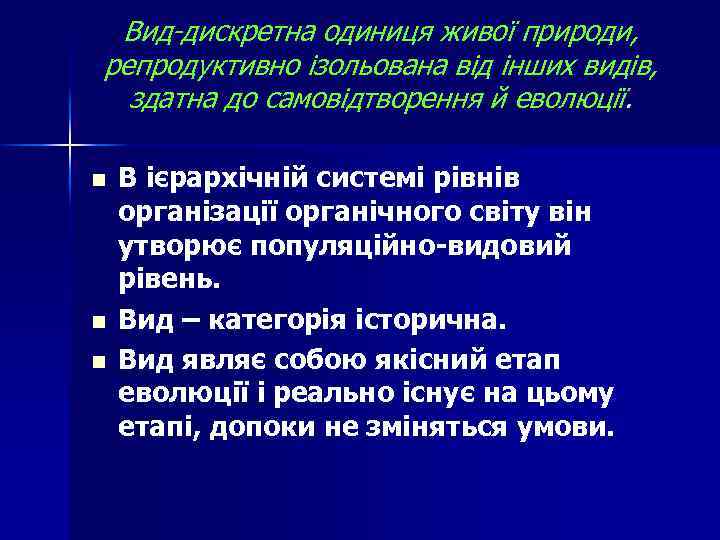 Вид-дискретна одиниця живої природи, репродуктивно ізольована від інших видів, здатна до самовідтворення й еволюції.

■ В ієрархічній системі рівнів організації органічного світу він утворює популяційно-видовий рівень.
■ Вид – категорія історична.
■ Вид являє собою якісний етап еволюції і реально існує на цьому етапі, допоки не зміняться умови.